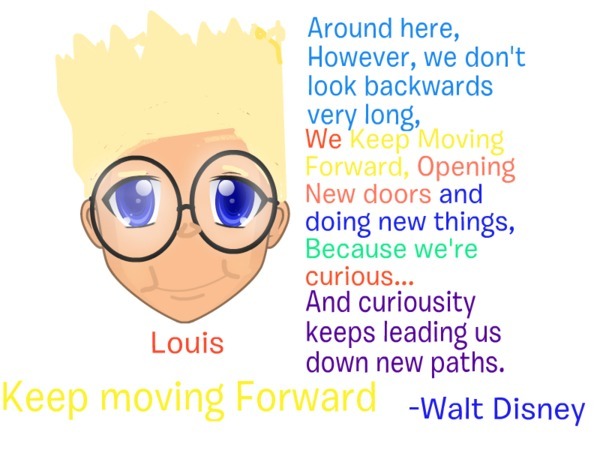 Around here, However, we don't look backwards very long, We Keep Moving Forward, Opening New doors and doing new things, Because we're curious... And curiousity keeps leading us down new paths.

Louis

Keep moving Forward

-Walt Disney